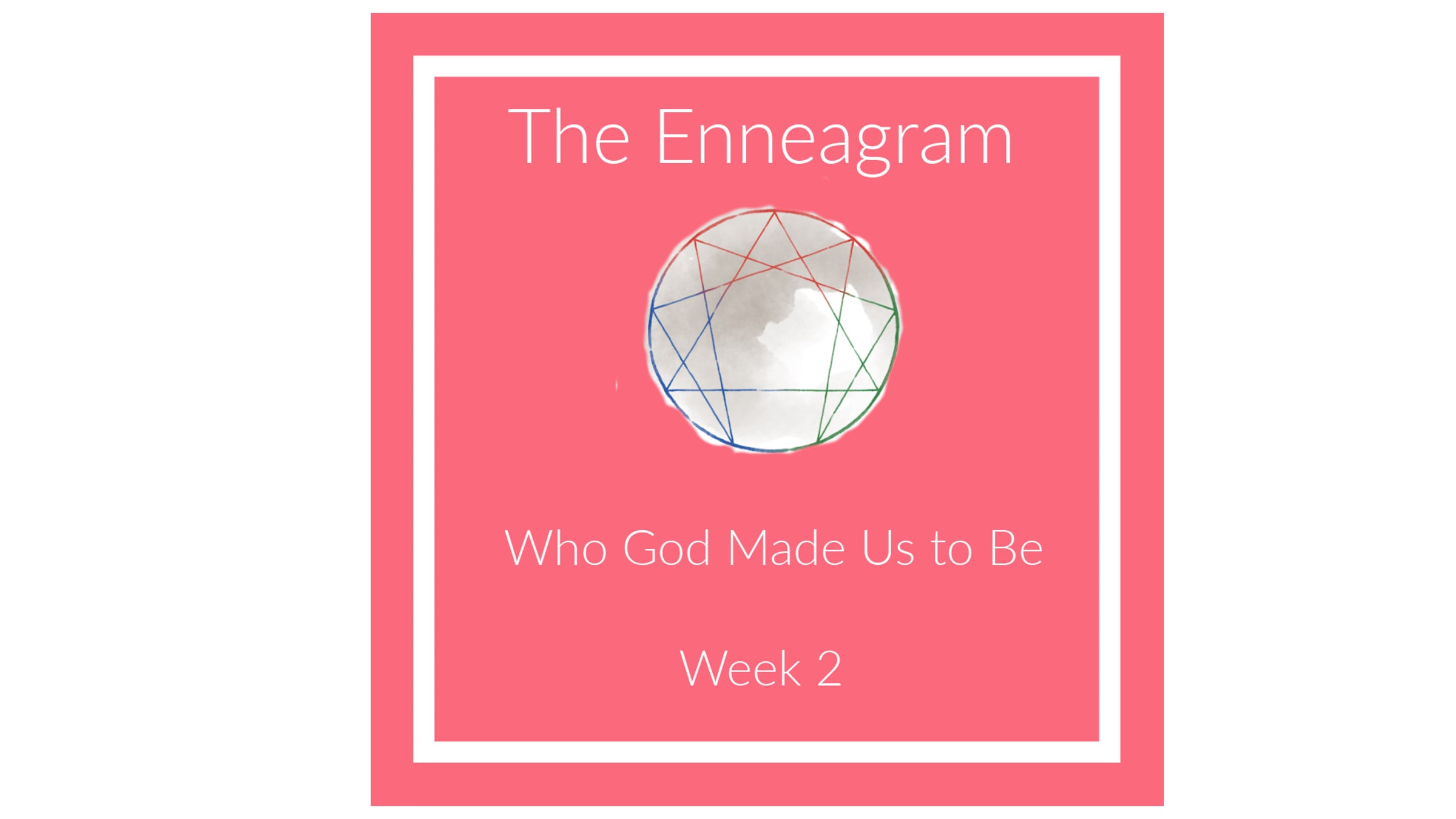 The Enneagram

Who God Made Us to Be

Week 2